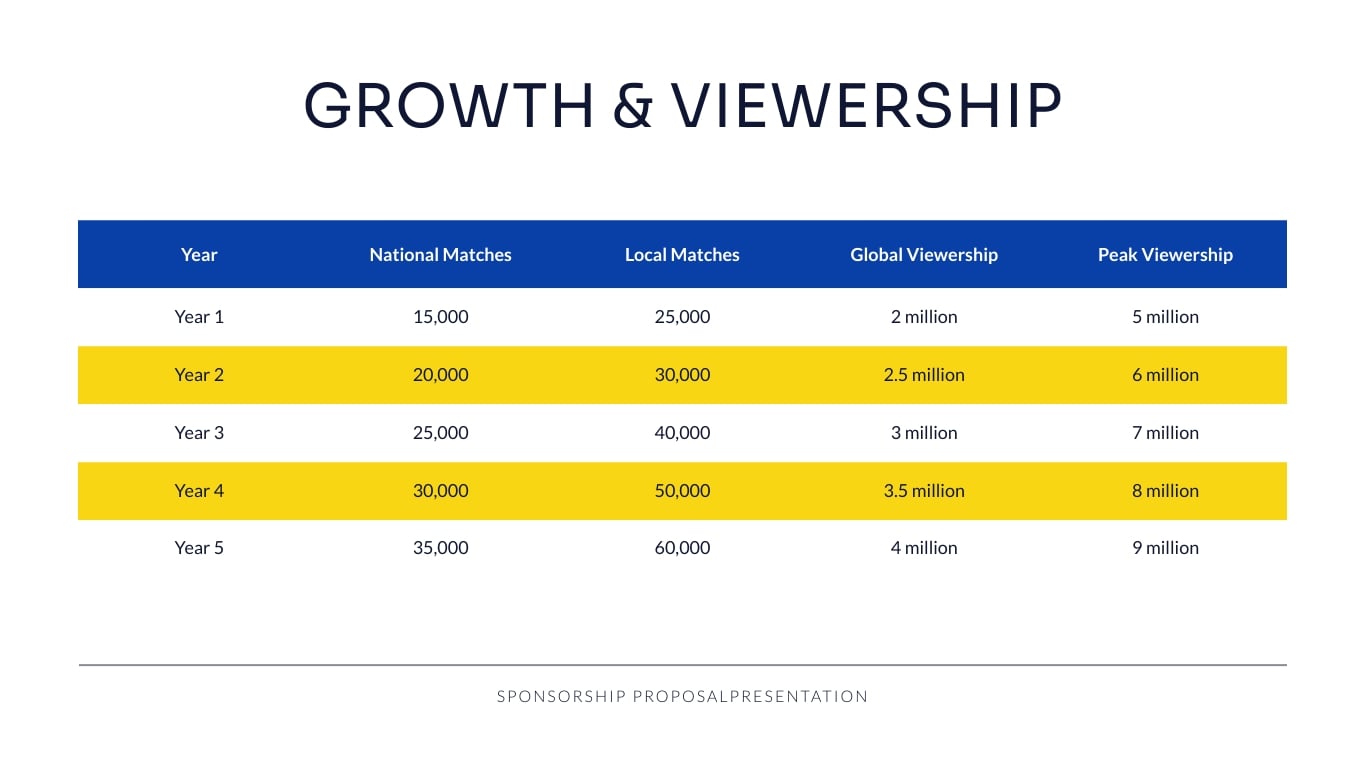 GROWTH & VIEWERSHIP

| Year | National Matches | Local Matches | Global Viewership | Peak Viewership |
|---|---|---|---|---|
| Year 1 | 15,000 | 25,000 | 2 million | 5 million |
| Year 2 | 20,000 | 30,000 | 2.5 million | 6 million |
| Year 3 | 25,000 | 40,000 | 3 million | 7 million |
| Year 4 | 30,000 | 50,000 | 3.5 million | 8 million |
| Year 5 | 35,000 | 60,000 | 4 million | 9 million |

SPONSORSHIP PROPOSALPRESENTATION